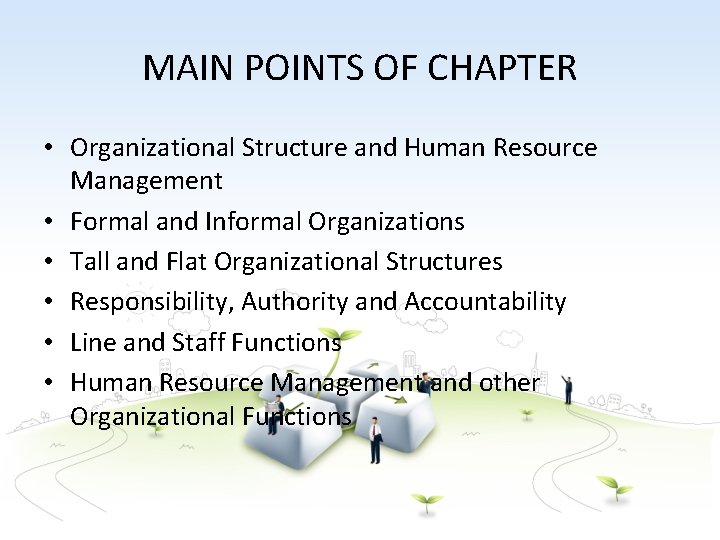 MAIN POINTS OF CHAPTER

• Organizational Structure and Human Resource Management
• Formal and Informal Organizations
• Tall and Flat Organizational Structures
• Responsibility, Authority and Accountability
• Line and Staff Functions
• Human Resource Management and other Organizational Functions